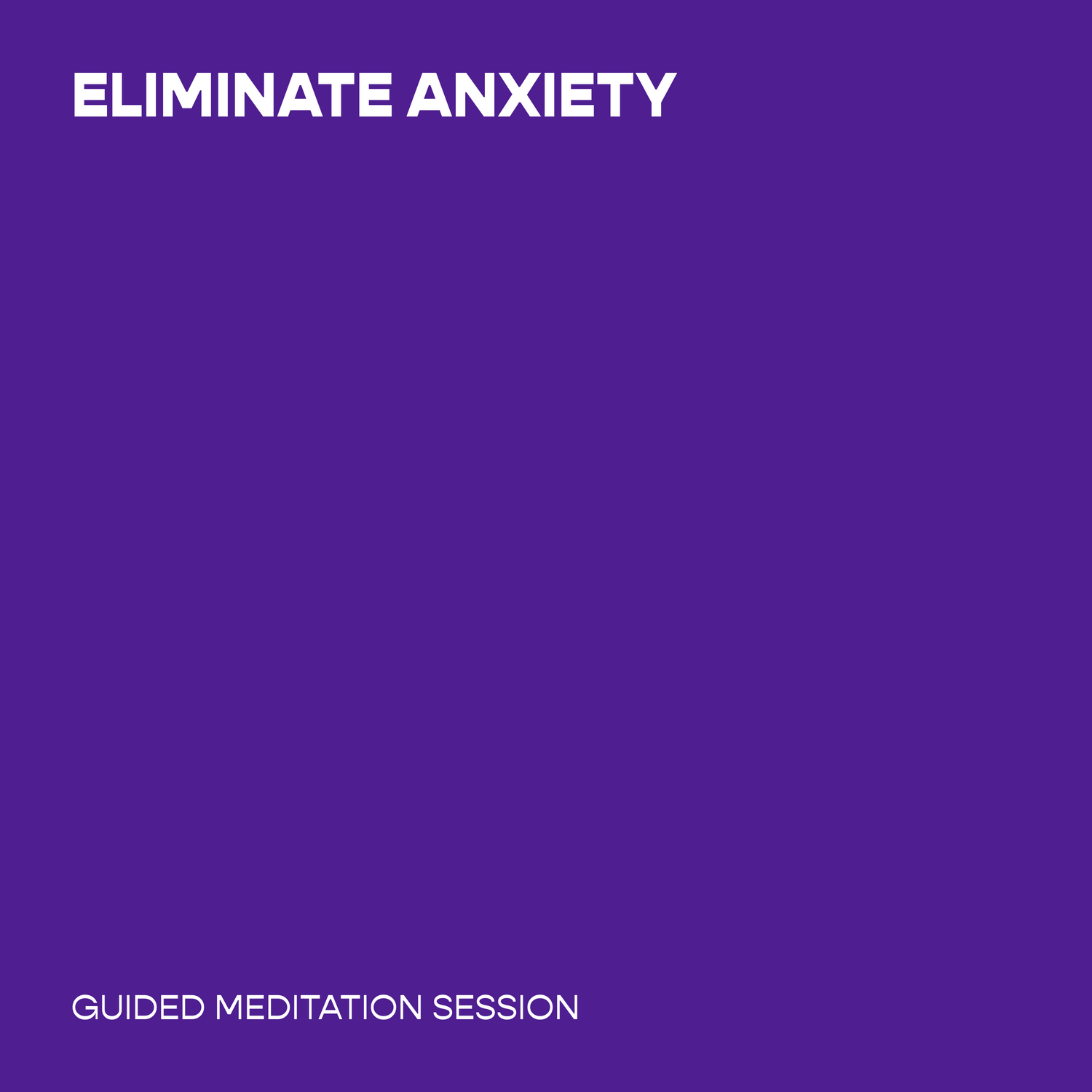 ELIMINATE ANXIETY

GUIDED MEDITATION SESSION